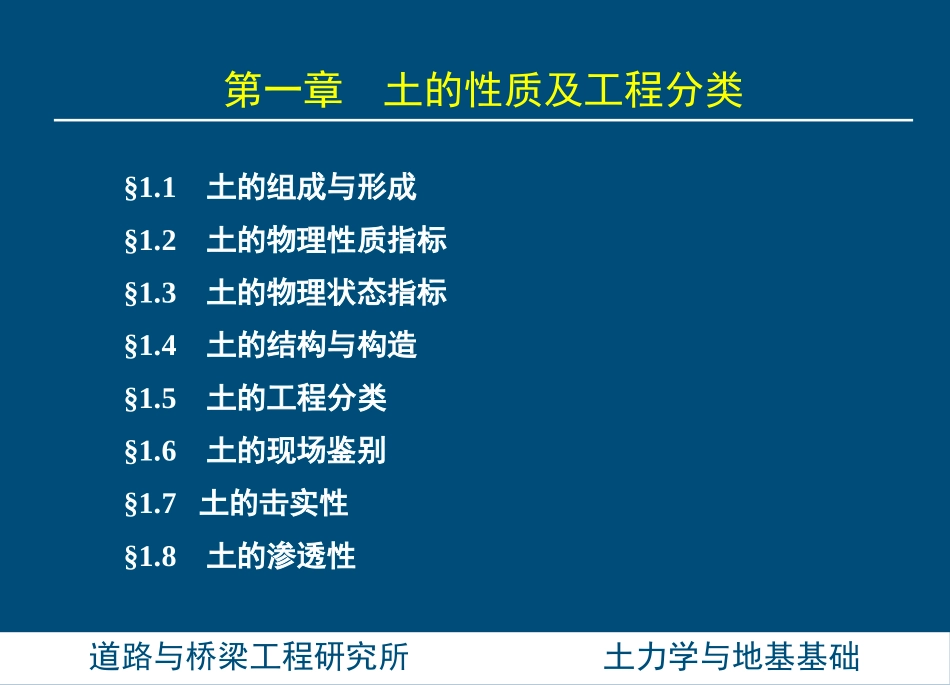 第一章　土的性质及工程分类

§1.1　土的组成与形成

§1.2　土的物理性质指标

§1.3　土的物理状态指标

§1.4　土的结构与构造

§1.5　土的工程分类

§1.6　土的现场鉴别

§1.7　土的击实性

§1.8　土的渗透性

道路与桥梁工程研究所　土力学与地基基础